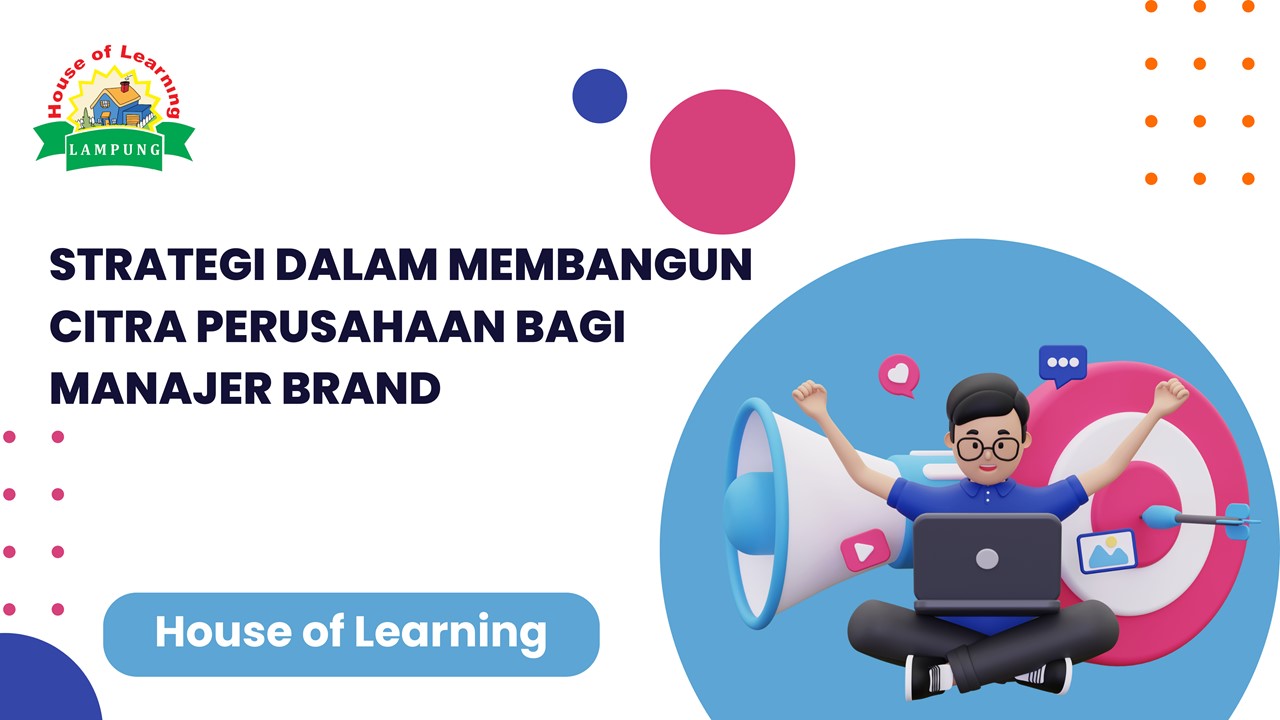 House of Learning
LAMPUNG

STRATEGI DALAM MEMBANGUN CITRA PERUSAHAAN BAGI MANAJER BRAND

House of Learning